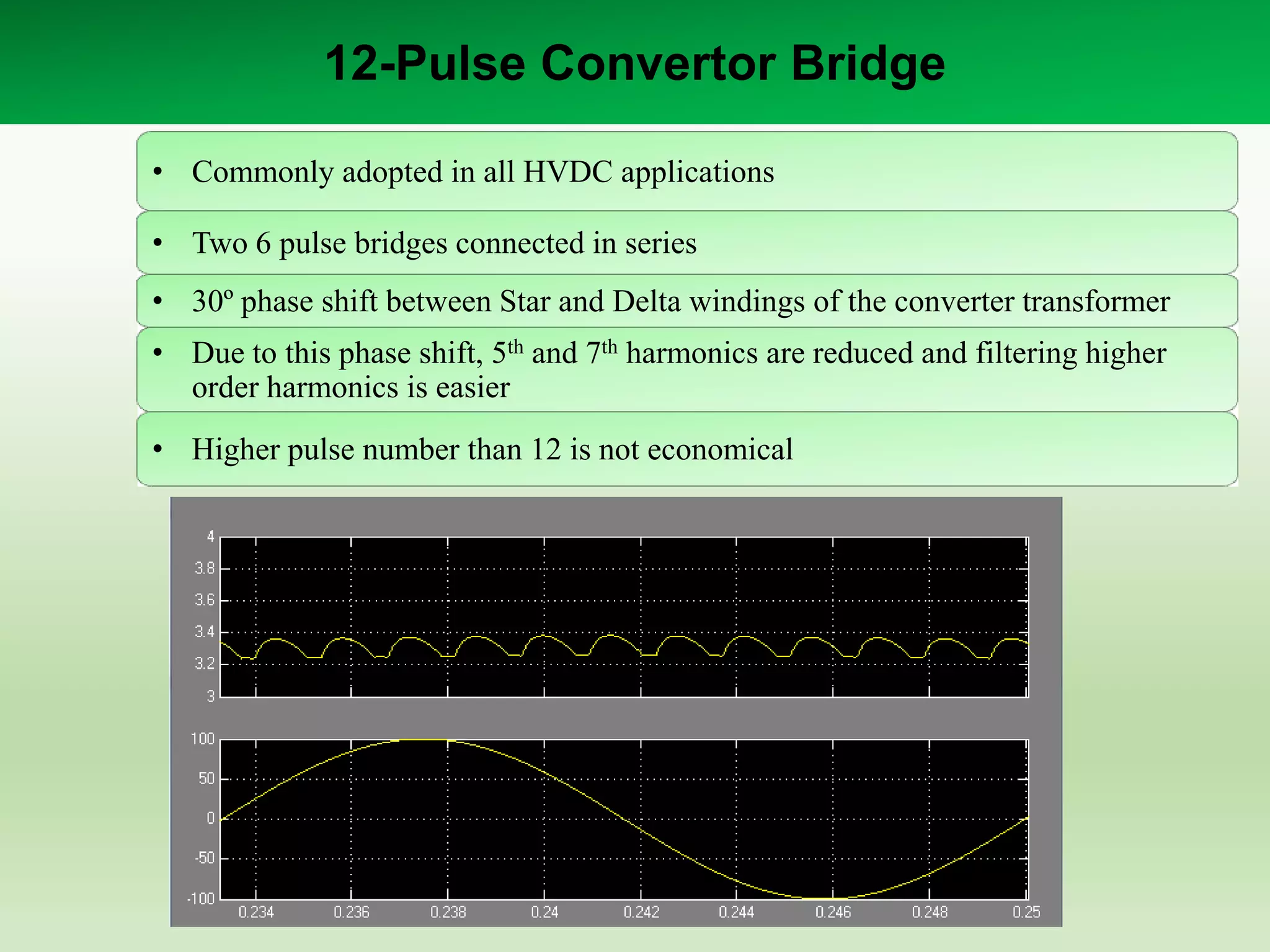 12-Pulse Convertor Bridge

• Commonly adopted in all HVDC applications

• Two 6 pulse bridges connected in series

• 30º phase shift between Star and Delta windings of the converter transformer

• Due to this phase shift, 5$^{th}$ and 7$^{th}$ harmonics are reduced and filtering higher order harmonics is easier

• Higher pulse number than 12 is not economical

4
3.8
3.6
3.4
3.2
3

100
50
0
-50
-100

0.234 0.236 0.238 0.24 0.242 0.244 0.246 0.248 0.25